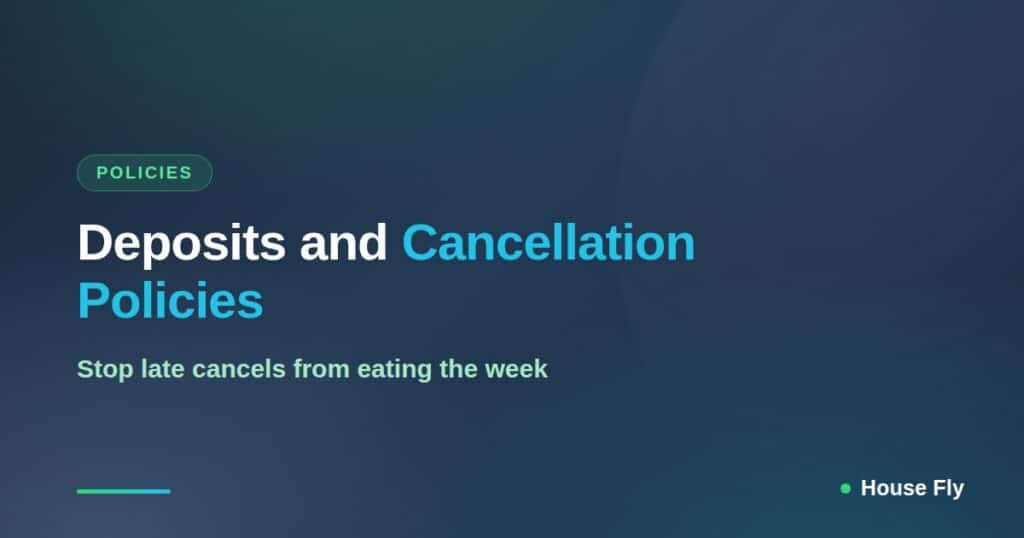 POLICIES

Deposits and Cancellation Policies

Stop late cancels from eating the week

House Fly